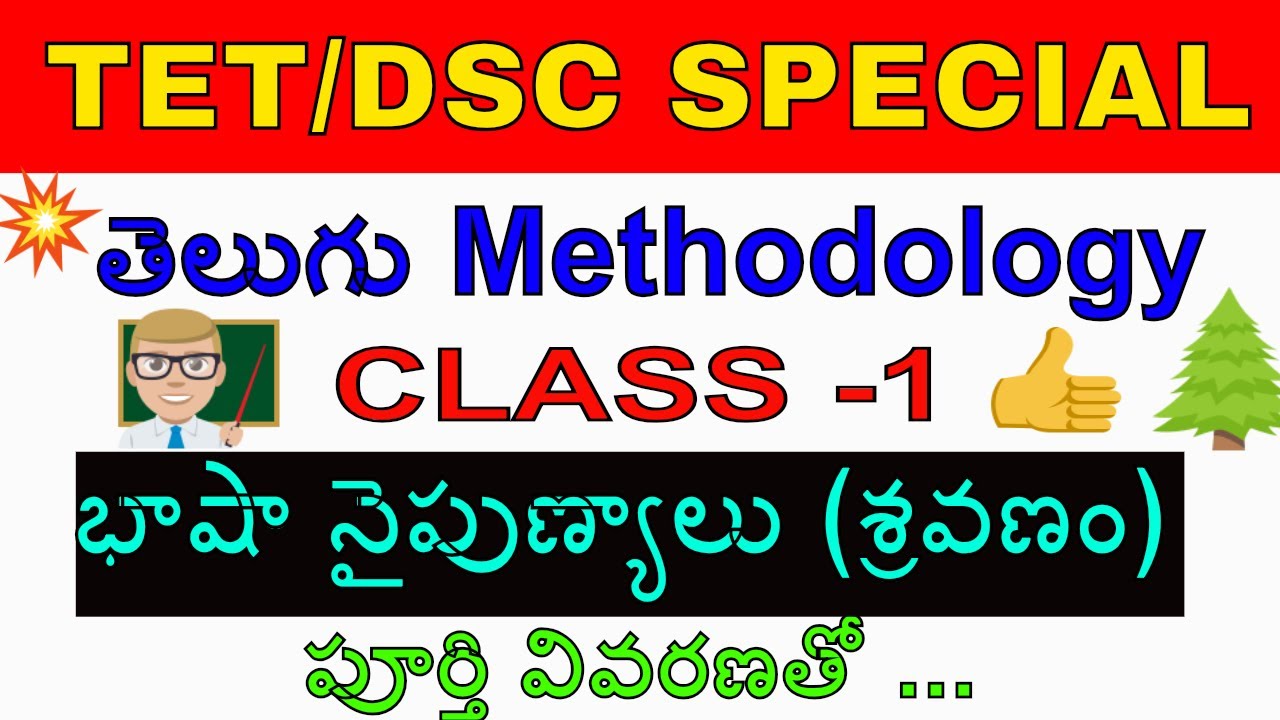 TET/DSC SPECIAL

తెలుగు Methodology

CLASS -1

భాషా నైపుణ్యాలు (శ్రవణం)

పూర్తి వివరణతో ...